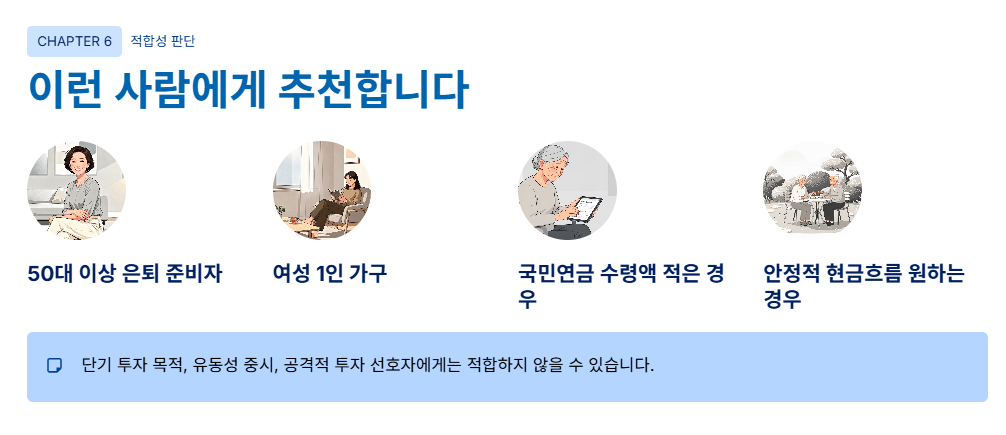 CHAPTER 6 적합성 판단

이런 사람에게 추천합니다

50대 이상 은퇴 준비자

여성 1인 가구

국민연금 수령액 적은 경우

안정적 현금흐름 원하는 경우

단기 투자 목적, 유동성 중시, 공격적 투자 선호자에게는 적합하지 않을 수 있습니다.